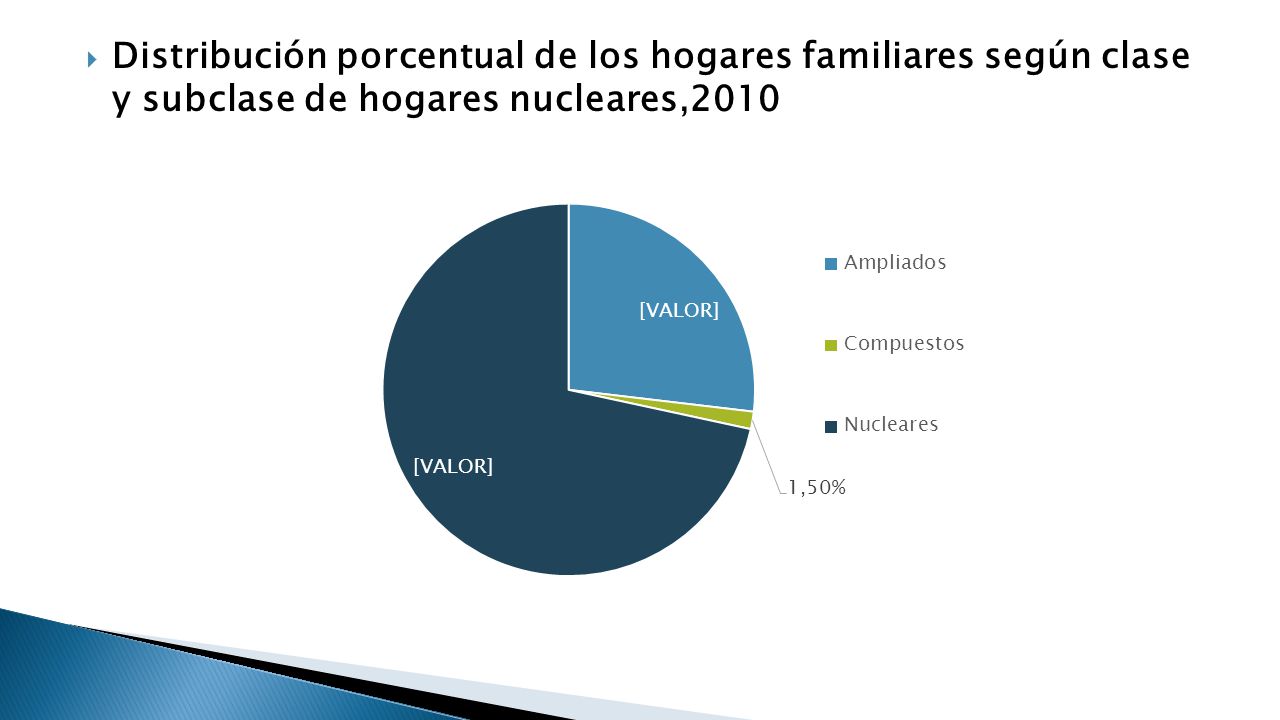 Distribución porcentual de los hogares familiares según clase y subclase de hogares nucleares,2010

[VALOR]

[VALOR]

1,50%

Ampliados

Compuestos

Nucleares